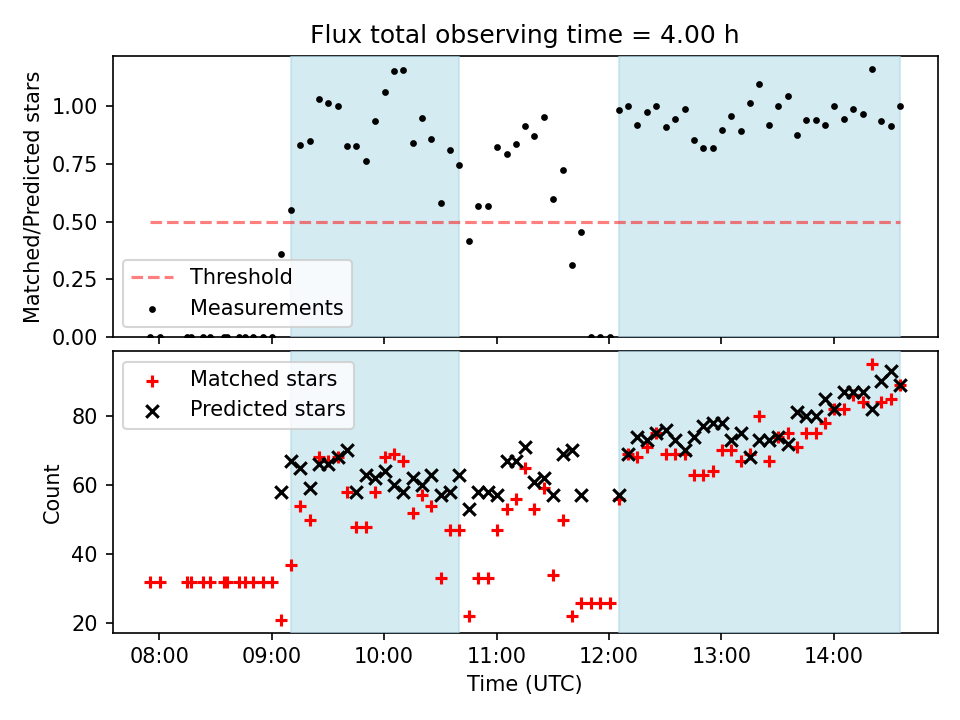 Flux total observing time = 4.00 h

Matched/Predicted stars

1.00
0.75
0.50
0.25
0.00

Threshold
Measurements

Matched stars
Predicted stars

Count

80
60
40
20

08:00
09:00
10:00
11:00
12:00
13:00
14:00

Time (UTC)